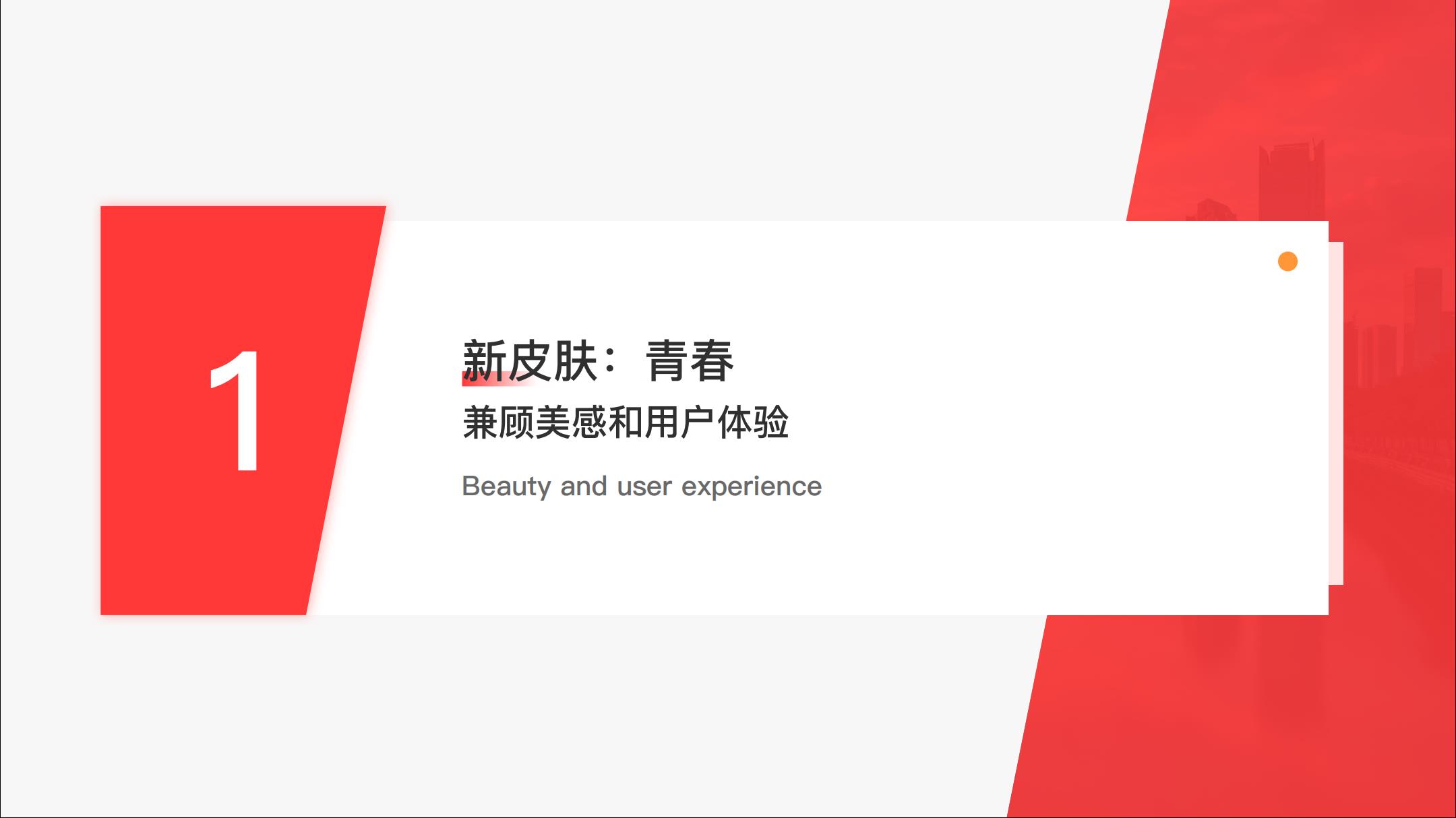 1

新皮肤：青春

兼顾美感和用户体验

Beauty and user experience